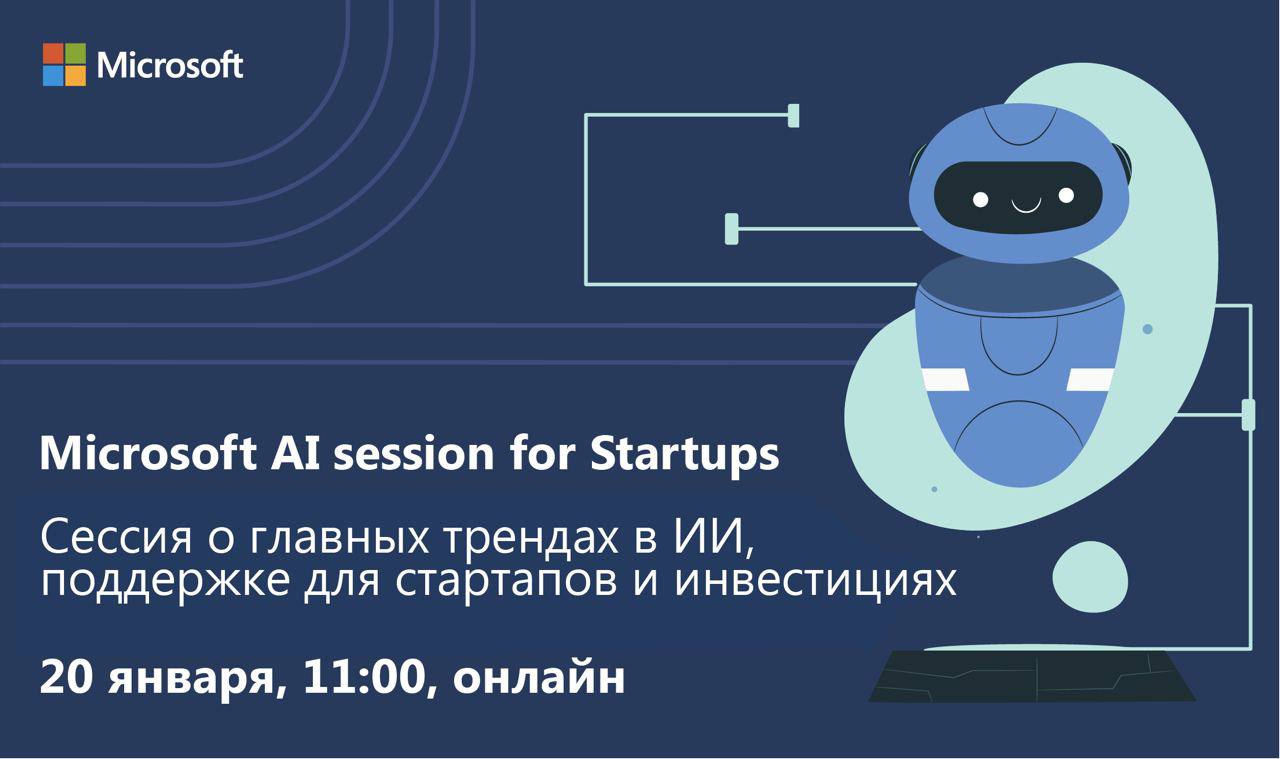 Microsoft

Microsoft AI session for Startups

Сессия о главных трендах в ИИ, поддержке для стартапов и инвестициях

20 января, 11:00, онлайн